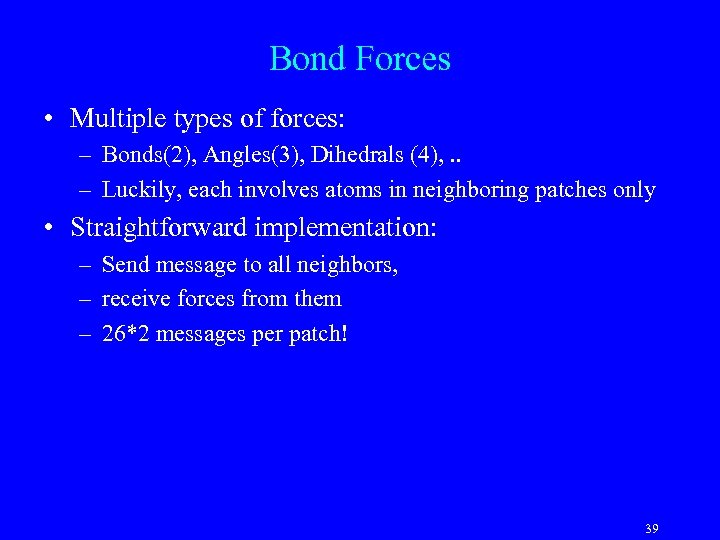 Bond Forces

• Multiple types of forces:
– Bonds(2), Angles(3), Dihedrals (4), ..
– Luckily, each involves atoms in neighboring patches only

• Straightforward implementation:
– Send message to all neighbors,
– receive forces from them
– 26*2 messages per patch!

39